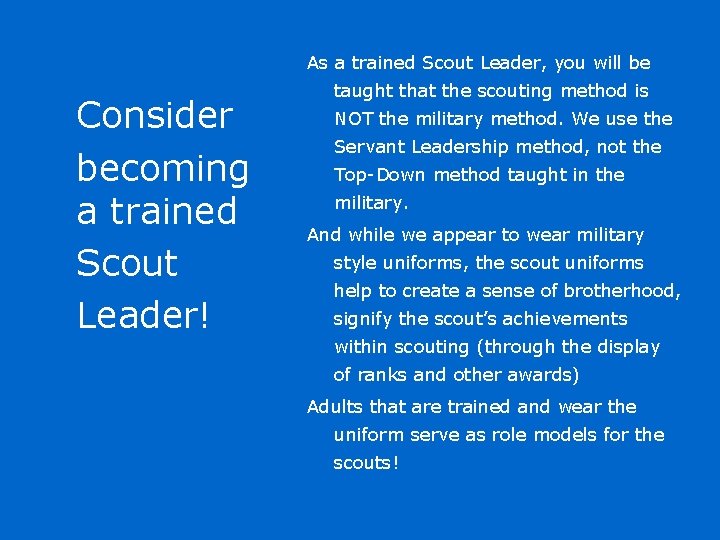 Consider becoming a trained Scout Leader!

As a trained Scout Leader, you will be taught that the scouting method is NOT the military method. We use the Servant Leadership method, not the Top-Down method taught in the military.

And while we appear to wear military style uniforms, the scout uniforms help to create a sense of brotherhood, signify the scout's achievements within scouting (through the display of ranks and other awards)

Adults that are trained and wear the uniform serve as role models for the scouts!